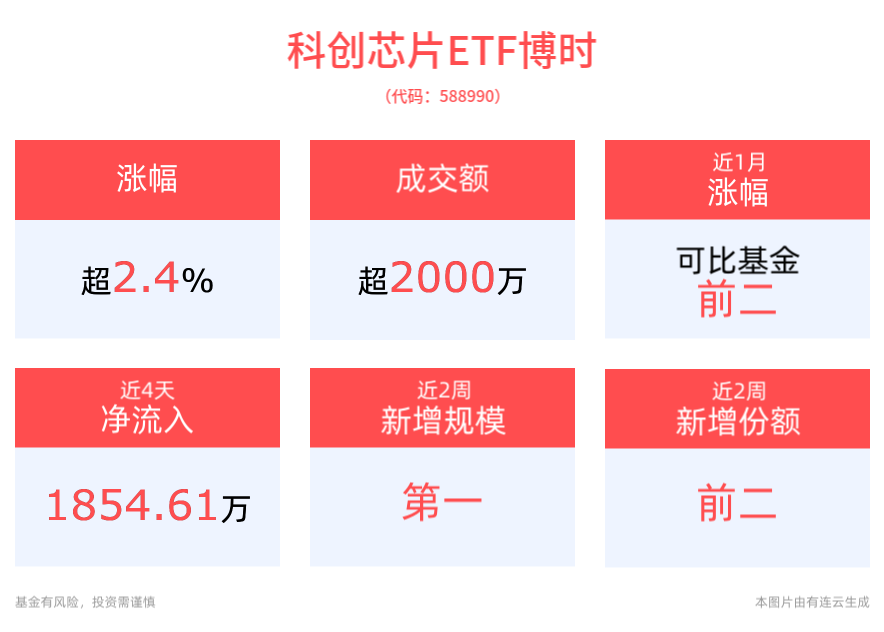 科创芯片ETF博时

（代码：588990）

涨幅

超2.4%

成交额

超2000万

近1月
涨幅

可比基金
前二

近4天
净流入

1854.61万

近2周
新增规模

第一

近2周
新增份额

前二

基金有风险，投资需谨慎

本图片由有连云生成